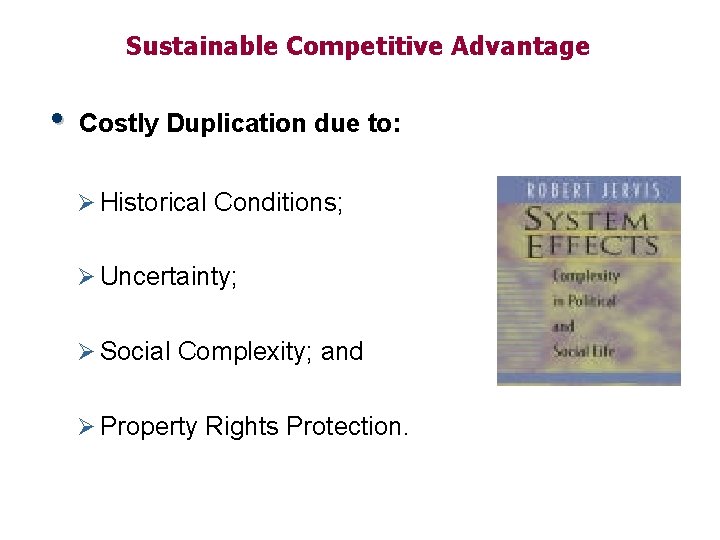 Sustainable Competitive Advantage

• Costly Duplication due to:

➢ Historical Conditions;

➢ Uncertainty;

➢ Social Complexity; and

➢ Property Rights Protection.

ROBERT JERVIS
SYSTEM EFFECTS
Complexity in Political and Social Life